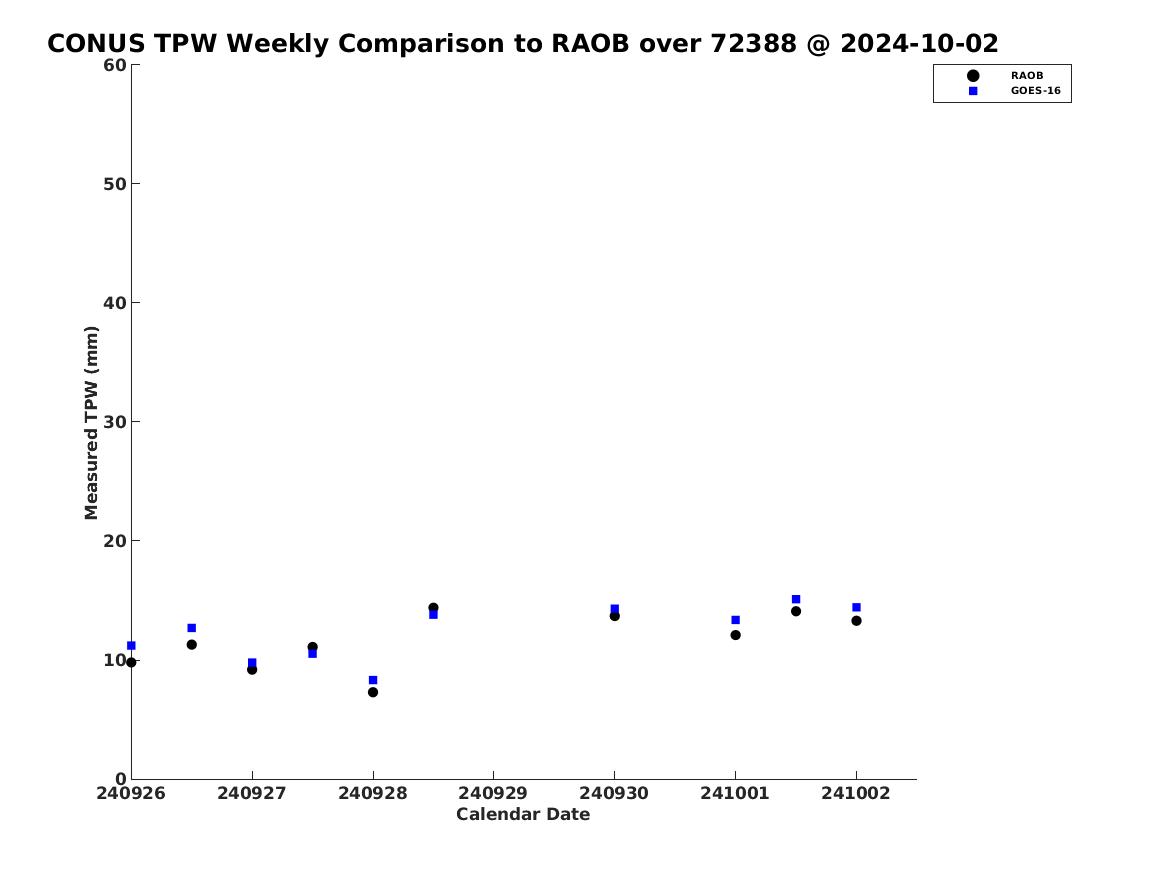 CONUS TPW Weekly Comparison to RAOB over 72388 @ 2024-10-02

RAOB
GOES-16

Measured TPW (mm)

60
50
40
30
20
10
0

240926
240927
240928
240929
240930
241001
241002

Calendar Date